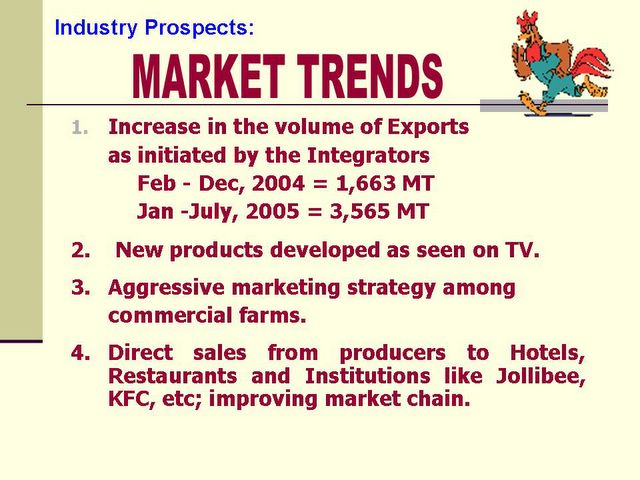 Industry Prospects:

MARKET TRENDS

1. Increase in the volume of Exports as initiated by the Integrators
Feb - Dec, 2004 = 1,663 MT
Jan -July, 2005 = 3,565 MT

2. New products developed as seen on TV.

3. Aggressive marketing strategy among commercial farms.

4. Direct sales from producers to Hotels, Restaurants and Institutions like Jollibee, KFC, etc; improving market chain.